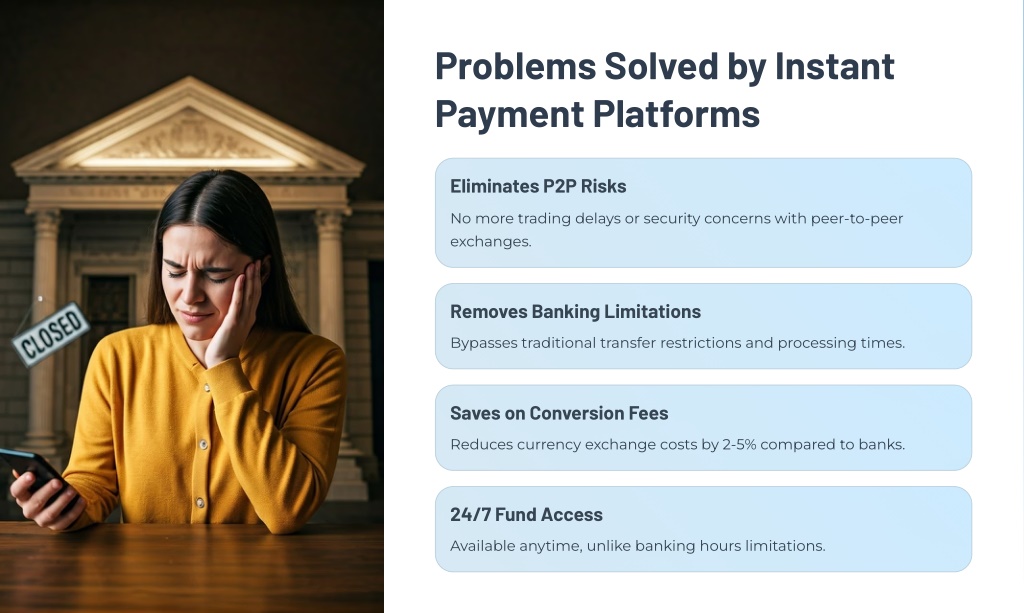 CLOSED

Problems Solved by Instant Payment Platforms

Eliminates P2P Risks

No more trading delays or security concerns with peer-to-peer exchanges.

Removes Banking Limitations

Bypasses traditional transfer restrictions and processing times.

Saves on Conversion Fees

Reduces currency exchange costs by 2-5% compared to banks.

24/7 Fund Access

Available anytime, unlike banking hours limitations.